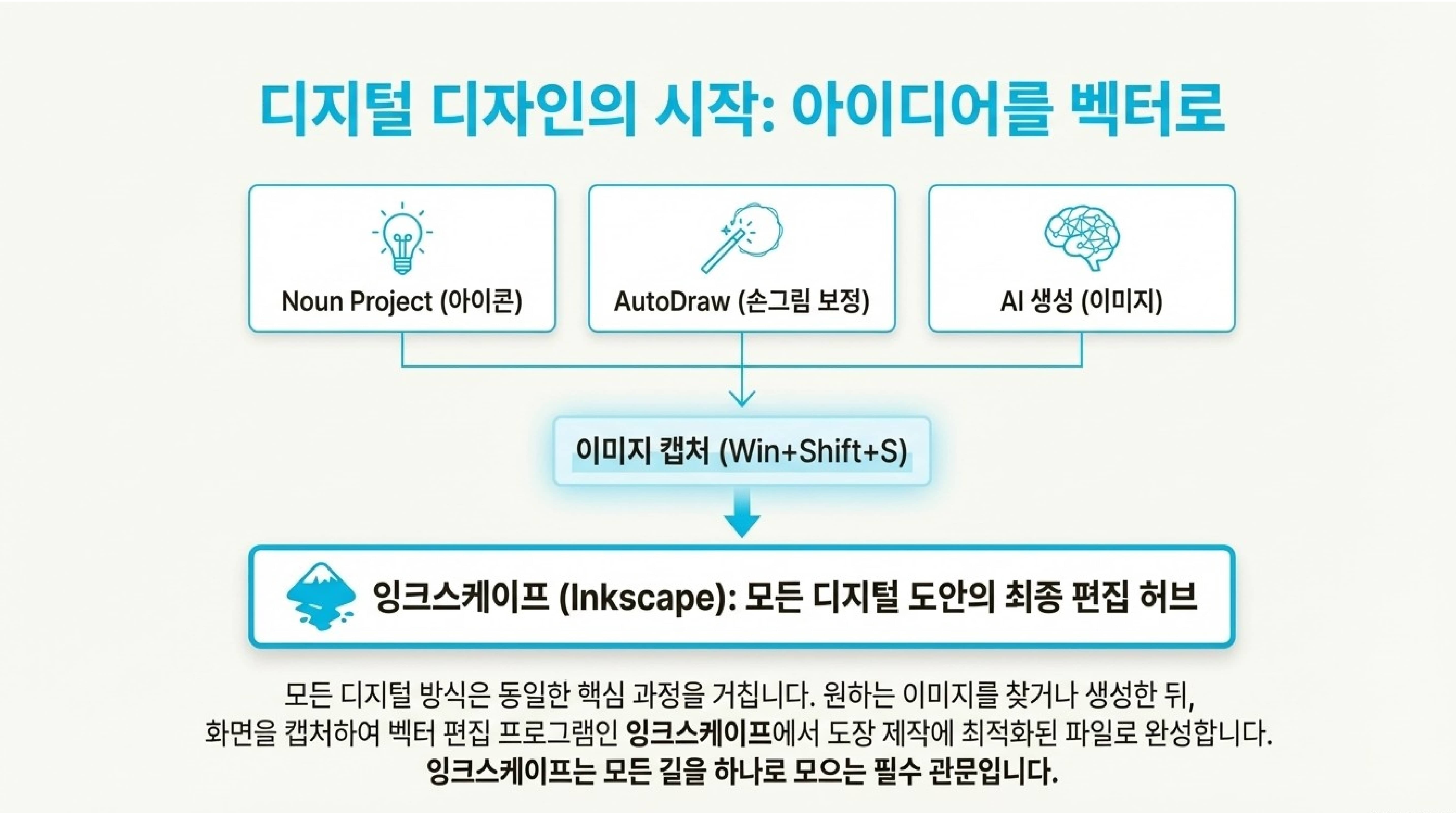 디지털 디자인의 시작: 아이디어를 벡터로

Noun Project (아이콘)

AutoDraw (손그림 보정)

AI 생성 (이미지)

이미지 캡처 (Win+Shift+S)

잉크스케이프 (Inkscape): 모든 디지털 도안의 최종 편집 허브

모든 디지털 방식은 동일한 핵심 과정을 거칩니다. 원하는 이미지를 찾거나 생성한 뒤, 화면을 캡처하여 벡터 편집 프로그램인 잉크스케이프에서 도장 제작에 최적화된 파일로 완성합니다. 잉크스케이프는 모든 길을 하나로 모으는 필수 관문입니다.